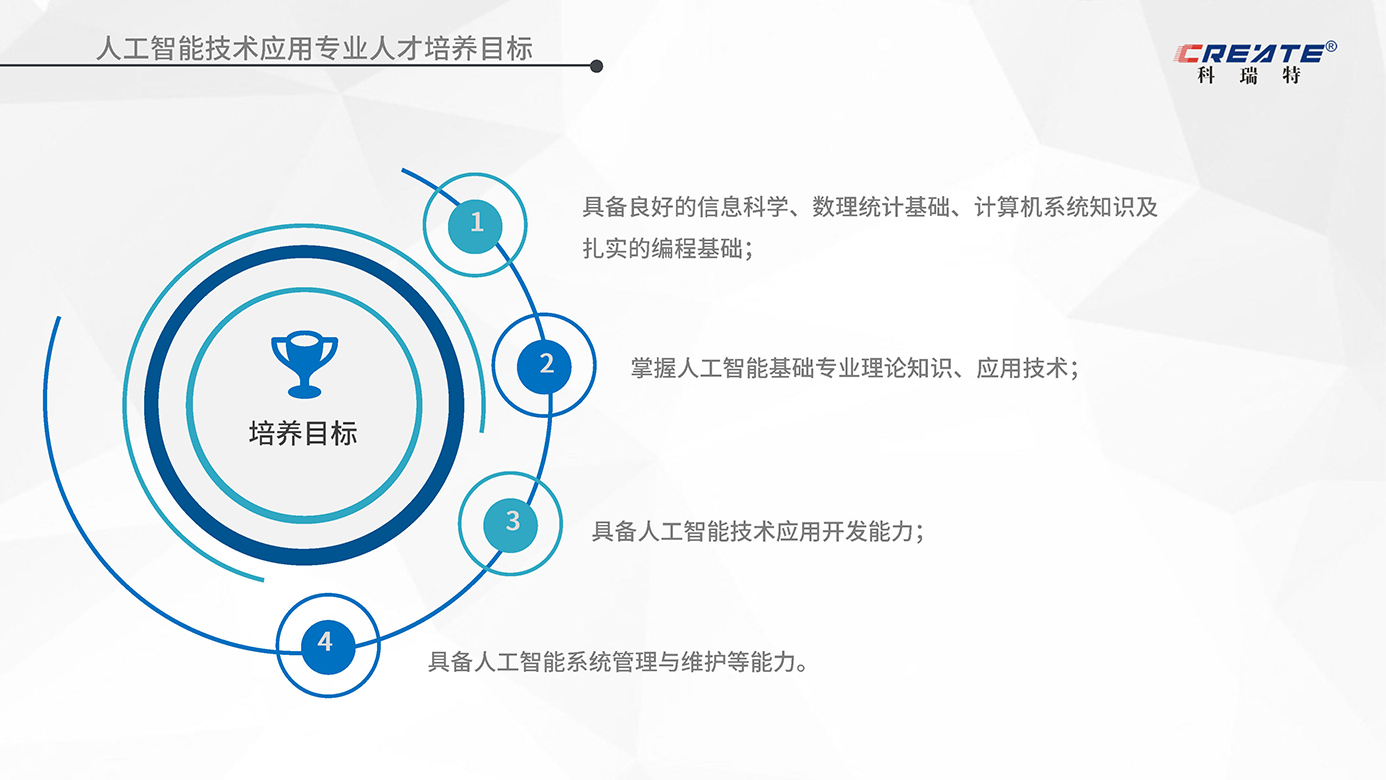 人工智能技术应用专业人才培养目标

CREATE®
科 瑞 特

培养目标

1
具备良好的信息科学、数理统计基础、计算机系统知识及扎实的编程基础；

2
掌握人工智能基础专业理论知识、应用技术；

3
具备人工智能技术应用开发能力；

4
具备人工智能系统管理与维护等能力。